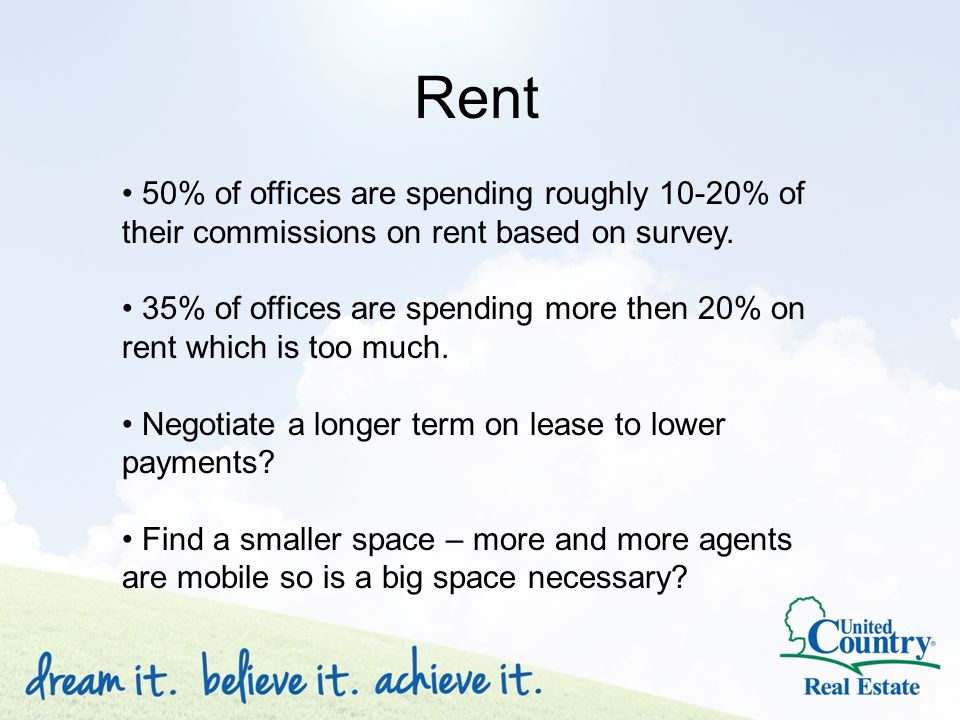 Rent

• 50% of offices are spending roughly 10-20% of their commissions on rent based on survey.

• 35% of offices are spending more then 20% on rent which is too much.

• Negotiate a longer term on lease to lower payments?

• Find a smaller space – more and more agents are mobile so is a big space necessary?

dream it. believe it. achieve it.

United Country® Real Estate